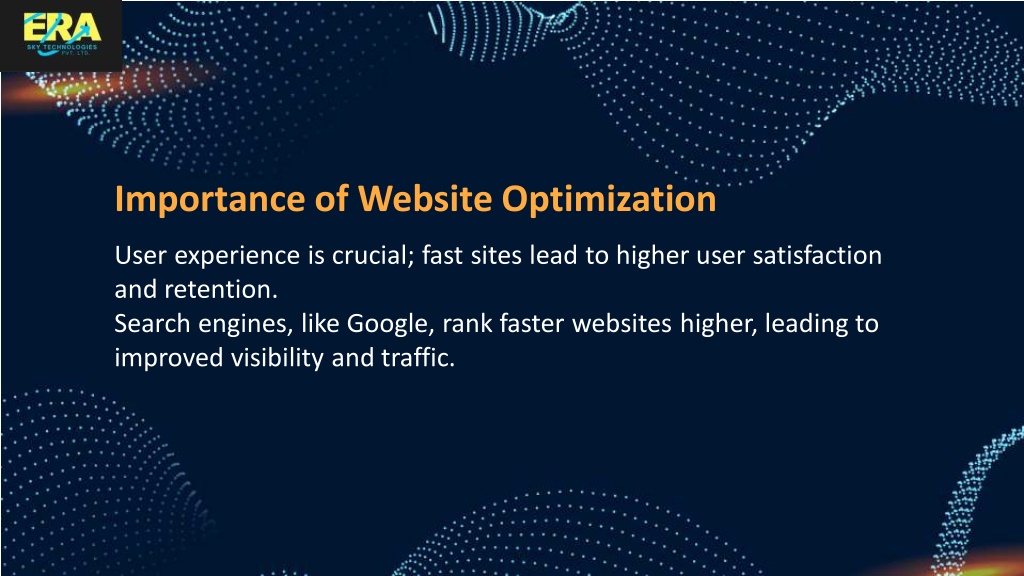 ERA
SKY TECHNOLOGIES
PVT. LTD.

Importance of Website Optimization

User experience is crucial; fast sites lead to higher user satisfaction and retention.
Search engines, like Google, rank faster websites higher, leading to improved visibility and traffic.